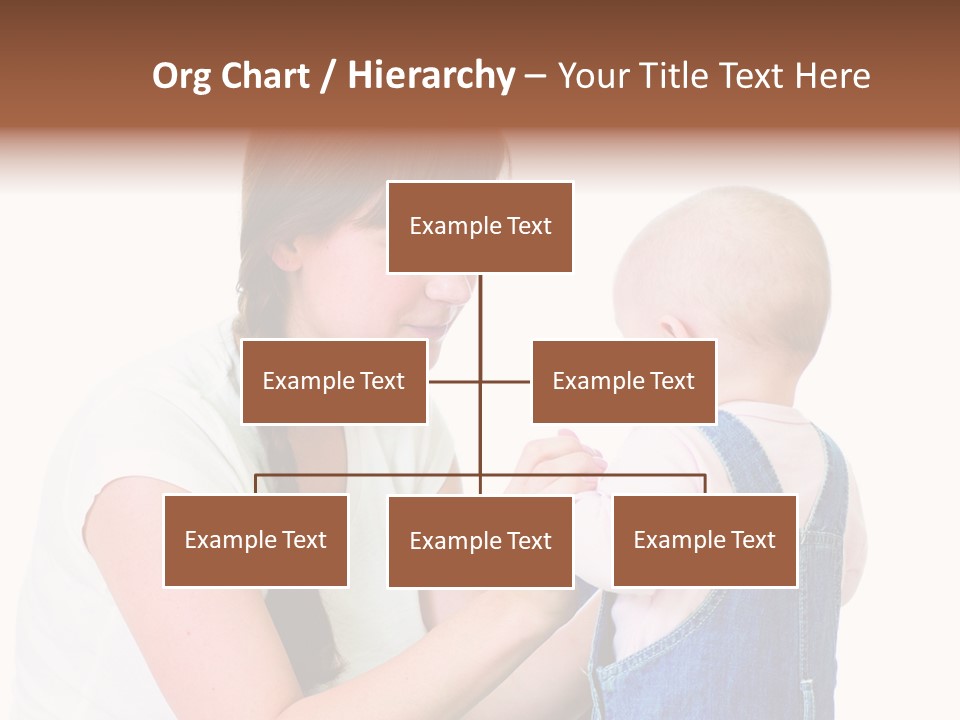 Org Chart / Hierarchy – Your Title Text Here

Example Text

Example Text

Example Text

Example Text

Example Text

Example Text